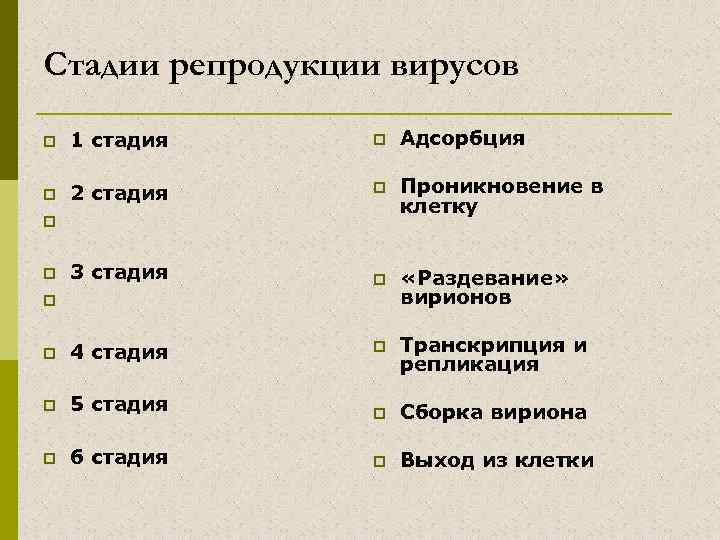 Стадии репродукции вирусов

1 стадия

2 стадия

3 стадия

4 стадия

5 стадия

6 стадия

Адсорбция

Проникновение в клетку

«Раздевание» вирионов

Транскрипция и репликация

Сборка вириона

Выход из клетки